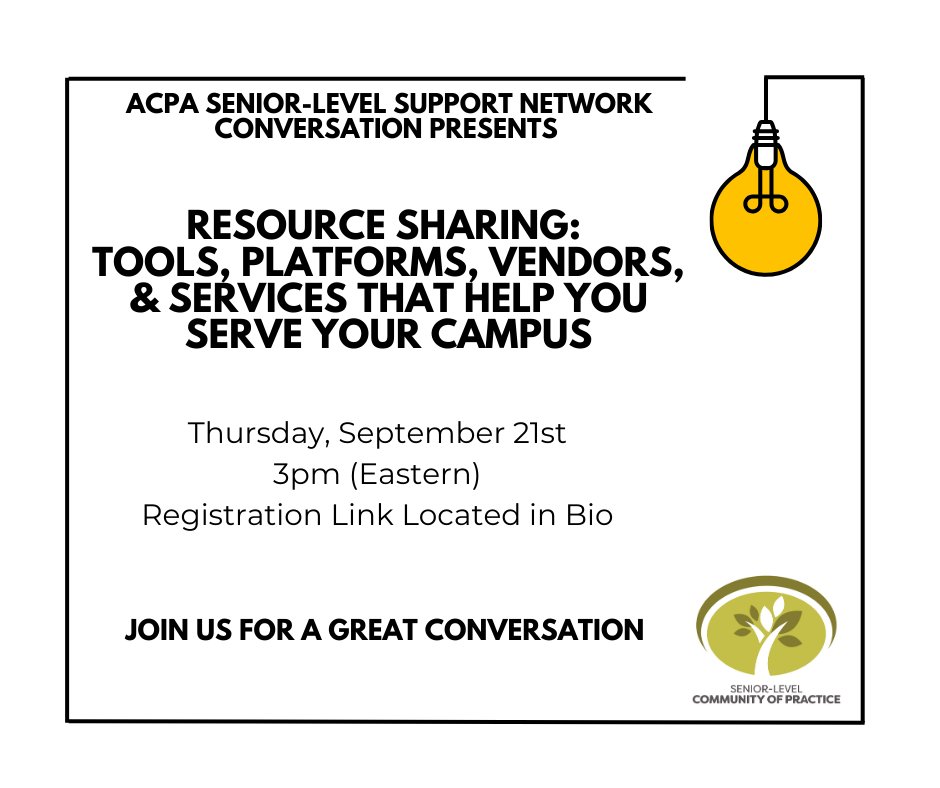 ACPA SENIOR-LEVEL SUPPORT NETWORK CONVERSATION PRESENTS

RESOURCE SHARING: TOOLS, PLATFORMS, VENDORS, & SERVICES THAT HELP YOU SERVE YOUR CAMPUS

Thursday, September 21st
3pm (Eastern)
Registration Link Located in Bio

JOIN US FOR A GREAT CONVERSATION

SENIOR-LEVEL
COMMUNITY OF PRACTICE